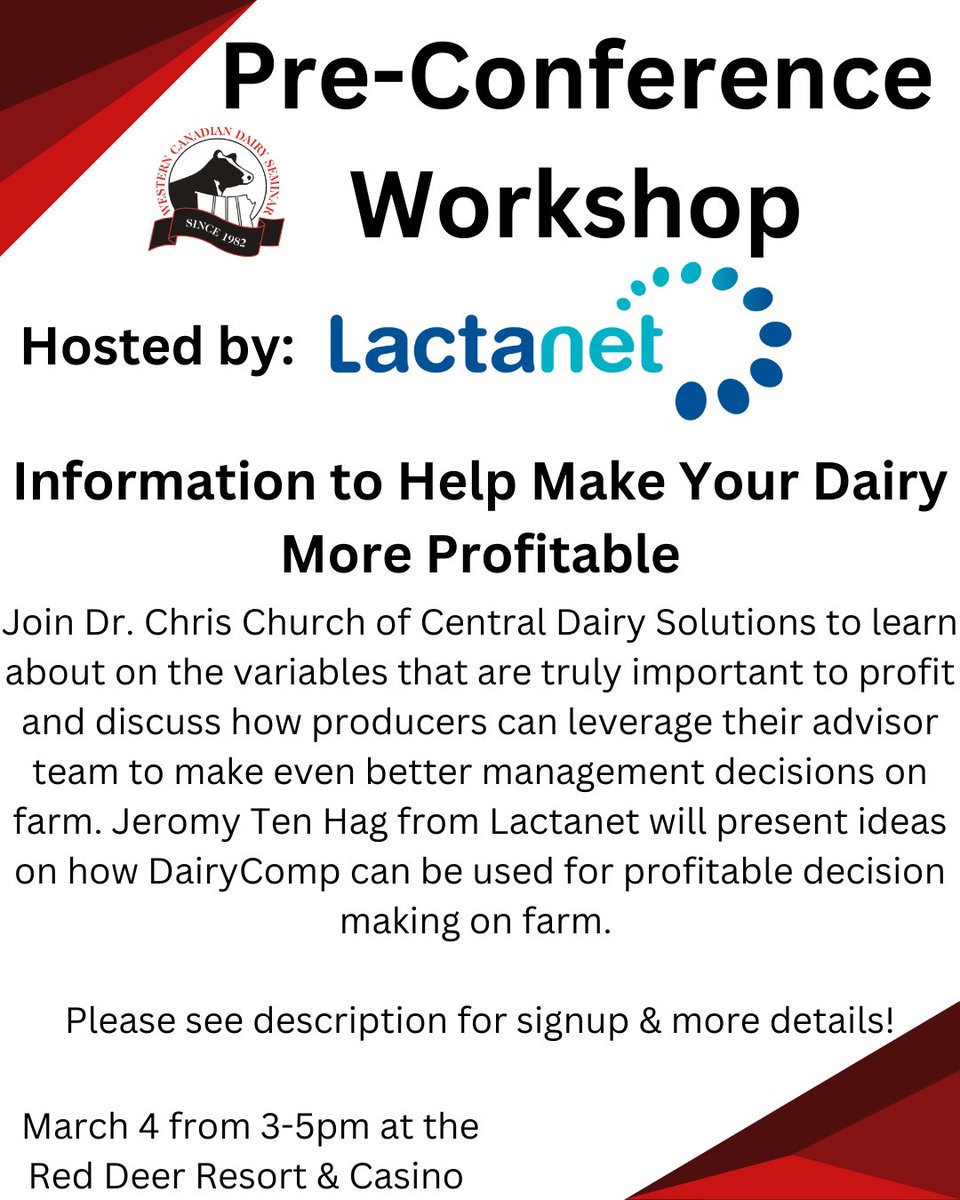 Pre-Conference Workshop

WESTERN CANADIAN DAIRY SEMINAR
SINCE 1982

Hosted by: Lactanet

Information to Help Make Your Dairy More Profitable

Join Dr. Chris Church of Central Dairy Solutions to learn about on the variables that are truly important to profit and discuss how producers can leverage their advisor team to make even better management decisions on farm. Jeromy Ten Hag from Lactanet will present ideas on how DairyComp can be used for profitable decision making on farm.

Please see description for signup & more details!

March 4 from 3-5pm at the Red Deer Resort & Casino